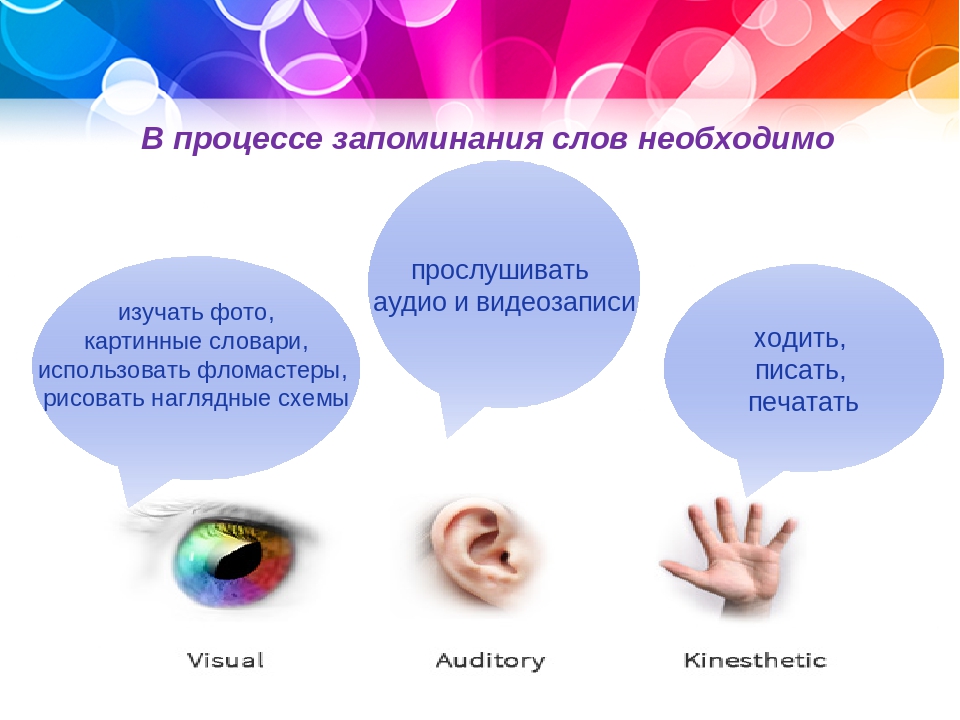 В процессе запоминания слов необходимо

изучать фото,
картинные словари,
использовать фломастеры,
рисовать наглядные схемы

прослушивать
аудио и видеозаписи

ходить,
писать,
печатать

Visual

Auditory

Kinesthetic